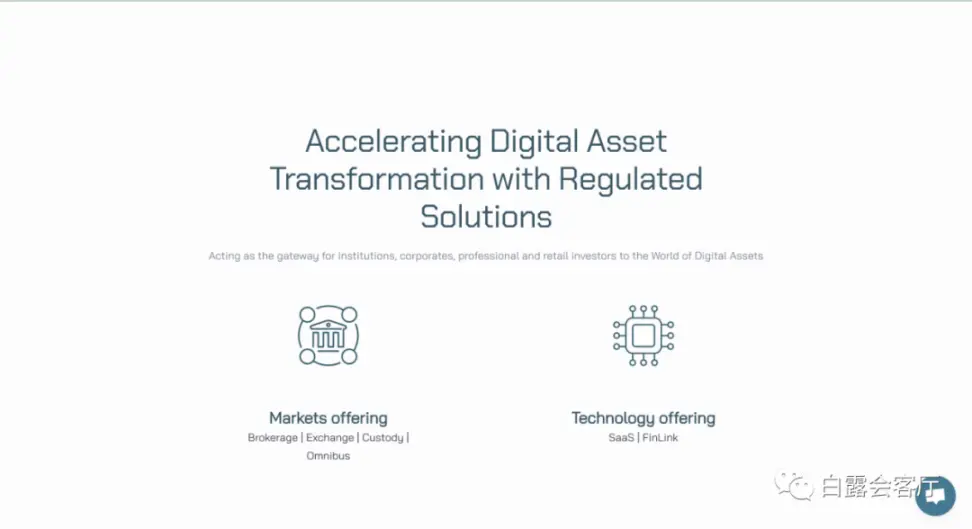 Accelerating Digital Asset Transformation with Regulated Solutions

Acting as the gateway for institutions, corporates, professional and retail investors to the World of Digital Assets

Markets offering

Brokerage | Exchange | Custody | Omnibus

Technology offering

SaaS | FinLink

白露会客厅